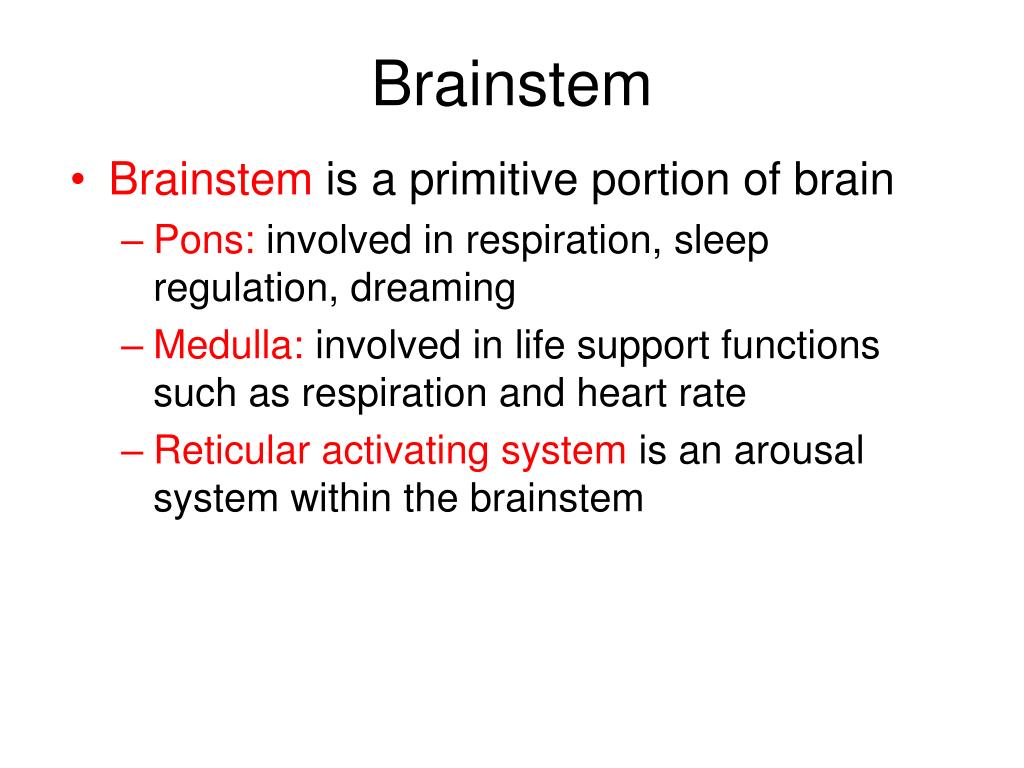 Brainstem

• Brainstem is a primitive portion of brain
  – Pons: involved in respiration, sleep regulation, dreaming
  – Medulla: involved in life support functions such as respiration and heart rate
  – Reticular activating system is an arousal system within the brainstem